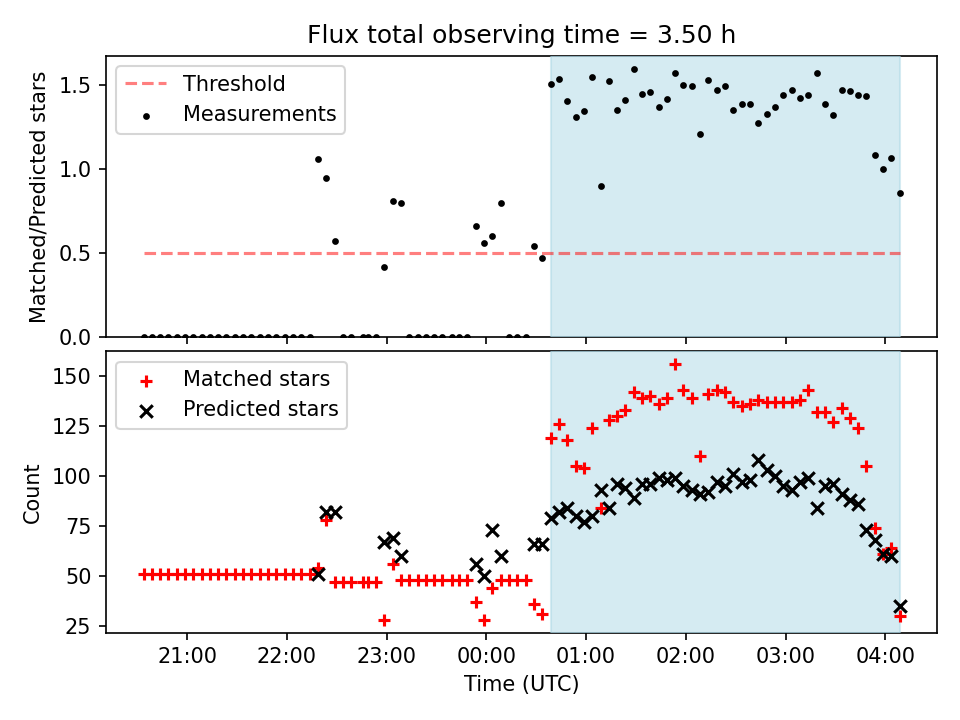 Flux total observing time = 3.50 h

Threshold
Measurements

Matched/Predicted stars

1.5
1.0
0.5
0.0

Matched stars
Predicted stars

Count

150
125
100
75
50
25

21:00
22:00
23:00
00:00
01:00
02:00
03:00
04:00

Time (UTC)